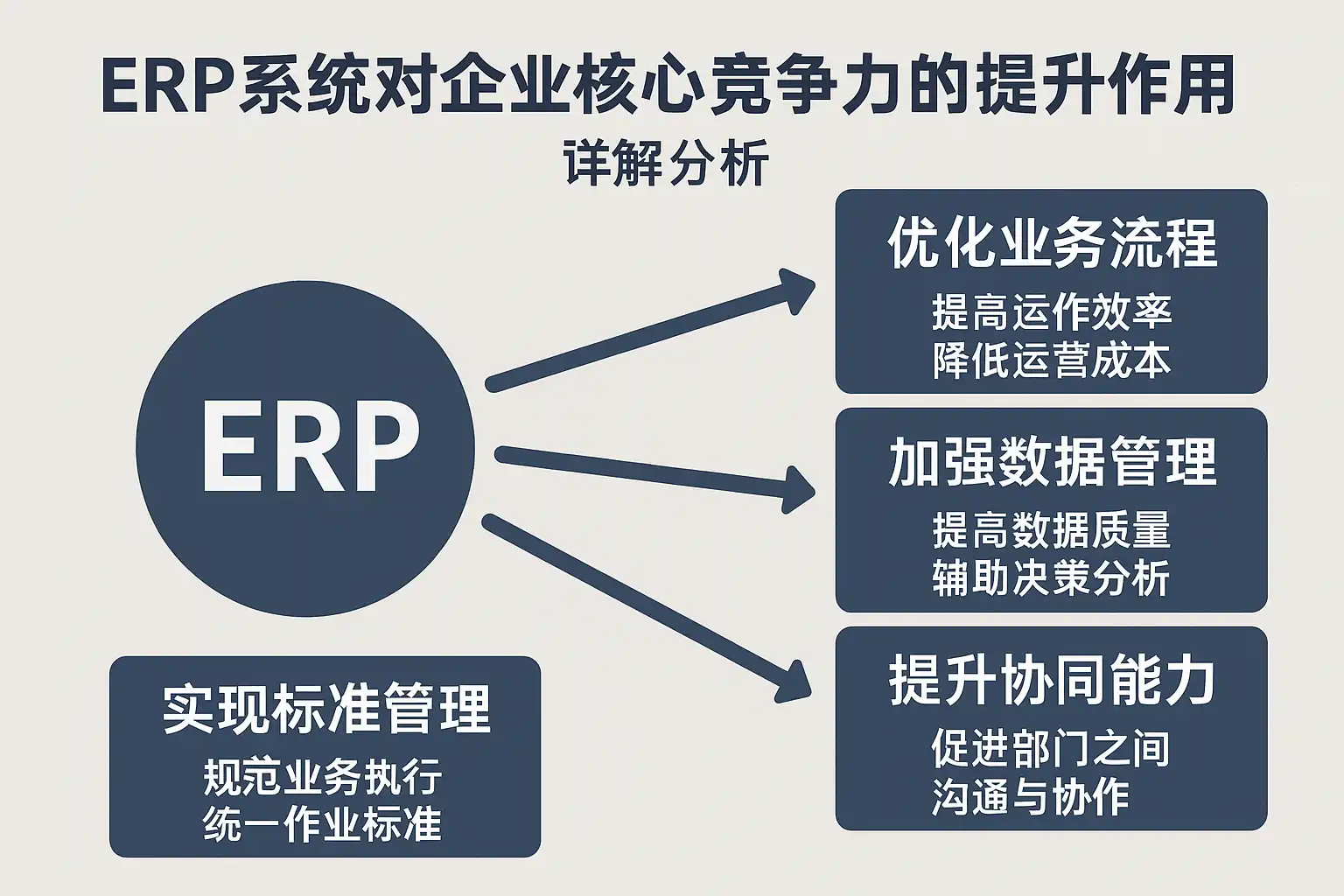 ERP系统对企业核心竞争力的提升作用

详解分析

ERP

优化业务流程

提高运作效率
降低运营成本

加强数据管理

提高数据质量
辅助决策分析

提升协同能力

促进部门之间
沟通与协作

实现标准管理

规范业务执行
统一作业标准